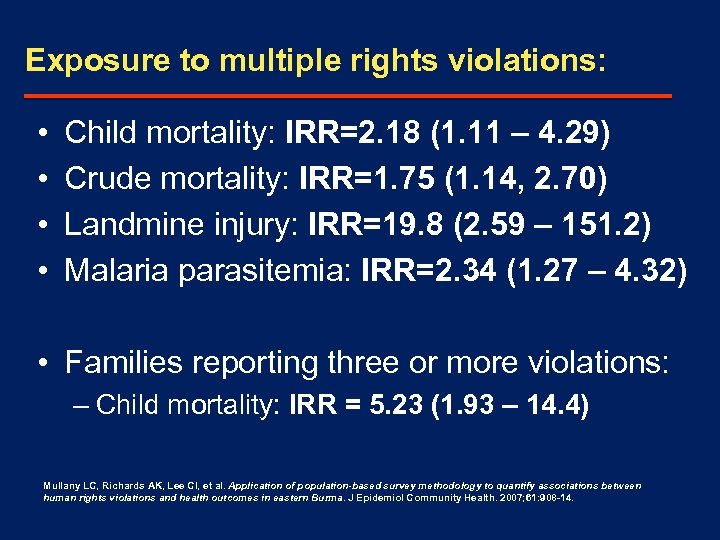 Exposure to multiple rights violations:

• Child mortality: IRR=2.18 (1.11 – 4.29)
• Crude mortality: IRR=1.75 (1.14, 2.70)
• Landmine injury: IRR=19.8 (2.59 – 151.2)
• Malaria parasitemia: IRR=2.34 (1.27 – 4.32)

• Families reporting three or more violations:
– Child mortality: IRR = 5.23 (1.93 – 14.4)

Mullany LC, Richards AK, Lee CI, et al. Application of population-based survey methodology to quantify associations between human rights violations and health outcomes in eastern Burma. J Epidemiol Community Health. 2007;61:908-14.